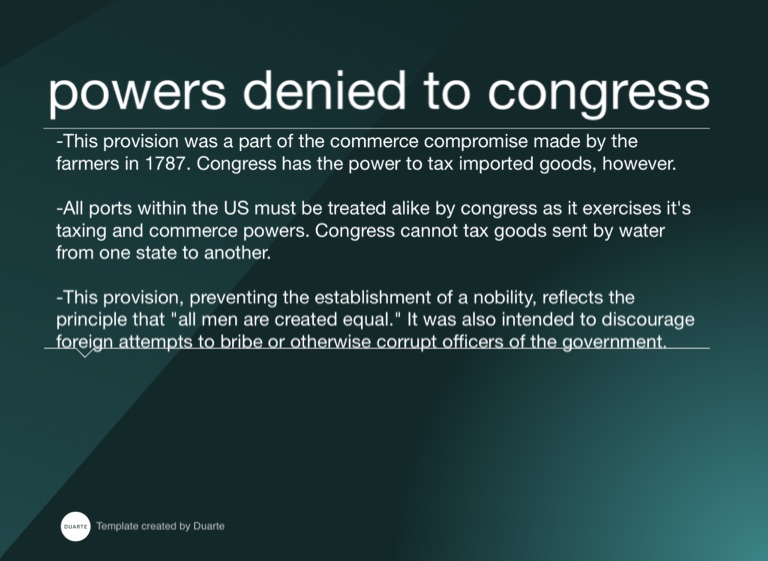 powers denied to congress

-This provision was a part of the commerce compromise made by the farmers in 1787. Congress has the power to tax imported goods, however.

-All ports within the US must be treated alike by congress as it exercises it's taxing and commerce powers. Congress cannot tax goods sent by water from one state to another.

-This provision, preventing the establishment of a nobility, reflects the principle that "all men are created equal." It was also intended to discourage foreign attempts to bribe or otherwise corrupt officers of the government.

DUARTE Template created by Duarte